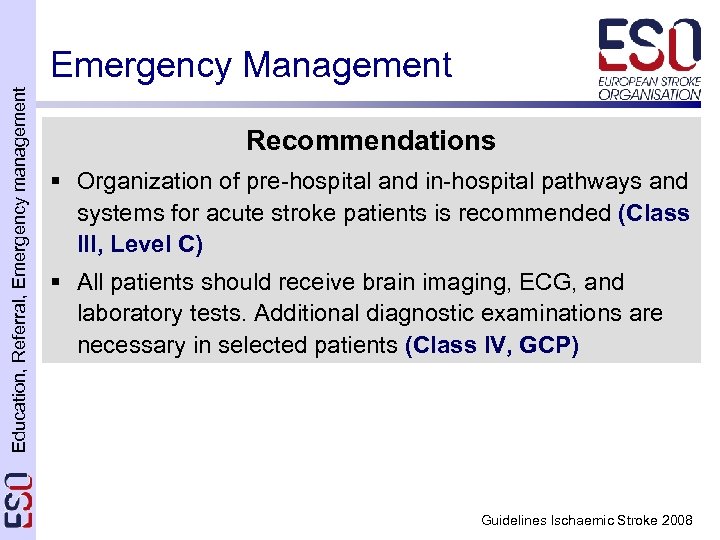 Emergency Management

ESO
EUROPEAN STROKE ORGANISATION

Education, Referral, Emergency management

ESO

Recommendations

▪ Organization of pre-hospital and in-hospital pathways and systems for acute stroke patients is recommended (Class III, Level C)

▪ All patients should receive brain imaging, ECG, and laboratory tests. Additional diagnostic examinations are necessary in selected patients (Class IV, GCP)

Guidelines Ischaemic Stroke 2008